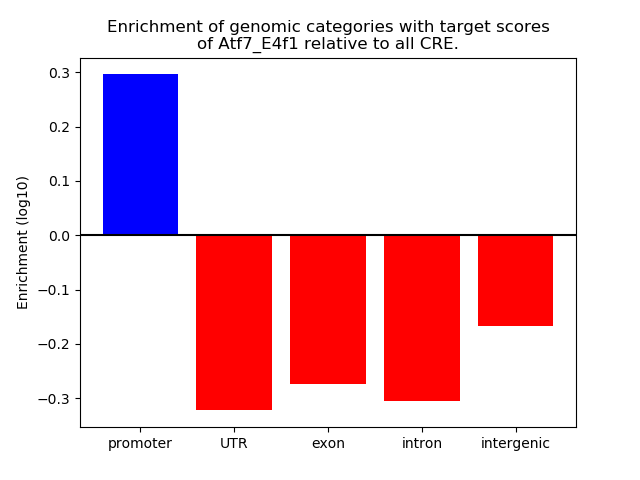 Enrichment of genomic categories with target scores of Atf7_E4f1 relative to all CRE.

Enrichment (log10)

0.3
0.2
0.1
0.0
−0.1
−0.2
−0.3

promoter
UTR
exon
intron
intergenic